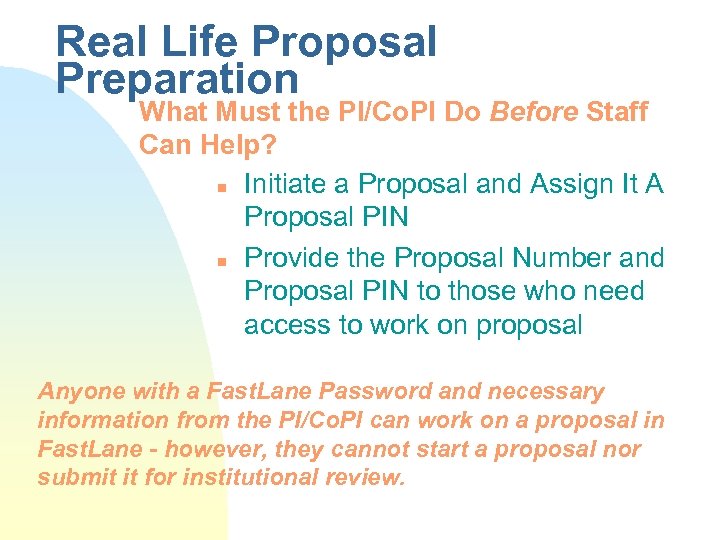 Real Life Proposal Preparation

What Must the PI/CoPI Do Before Staff Can Help?

- Initiate a Proposal and Assign It A Proposal PIN
- Provide the Proposal Number and Proposal PIN to those who need access to work on proposal

Anyone with a FastLane Password and necessary information from the PI/CoPI can work on a proposal in FastLane - however, they cannot start a proposal nor submit it for institutional review.